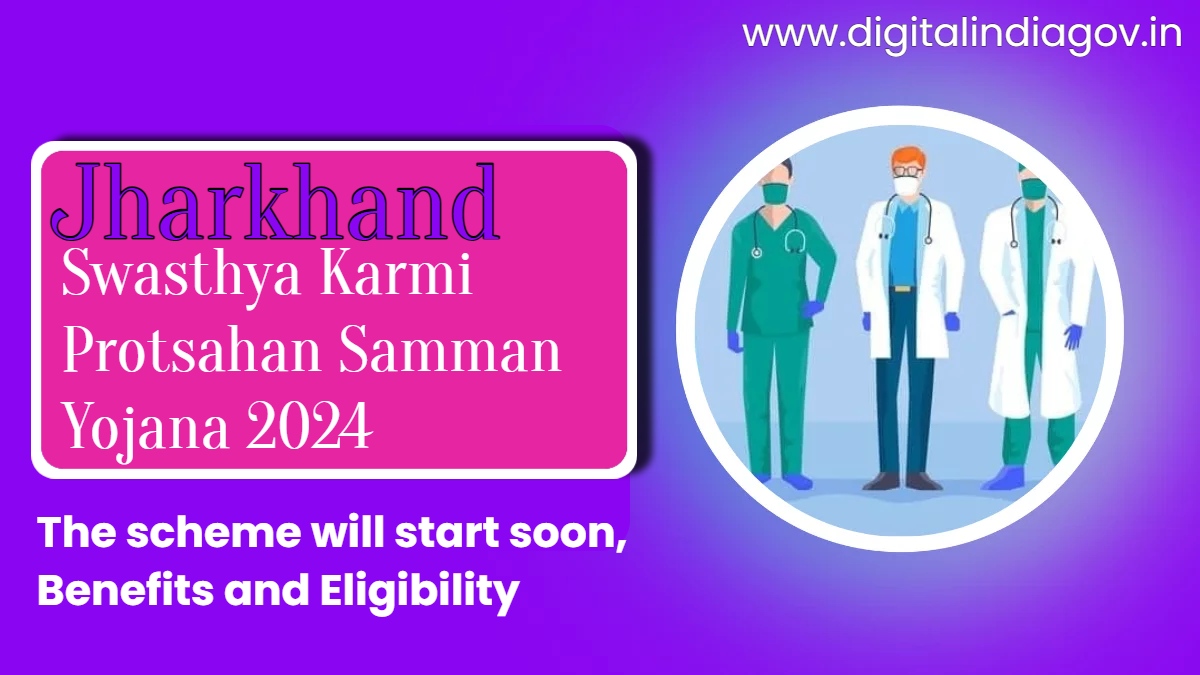 www.digitalindiagov.in

Jharkhand
Swasthya Karmi Protsahan Samman Yojana 2024

The scheme will start soon, Benefits and Eligibility